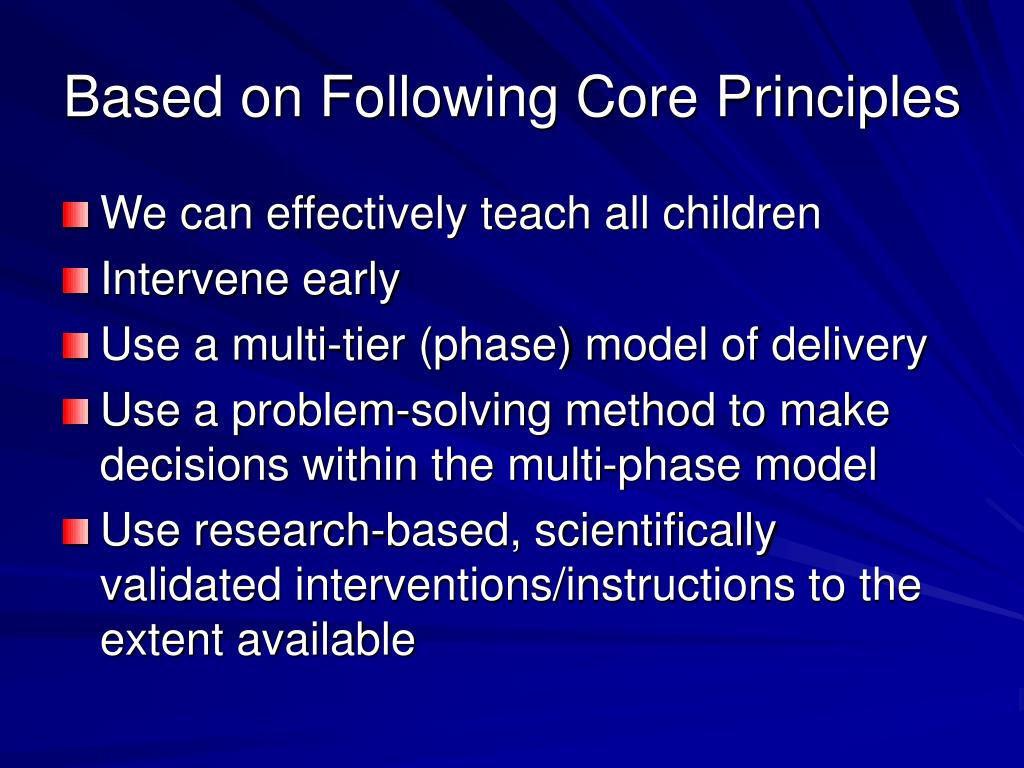 Based on Following Core Principles

We can effectively teach all children
Intervene early
Use a multi-tier (phase) model of delivery
Use a problem-solving method to make decisions within the multi-phase model
Use research-based, scientifically validated interventions/instructions to the extent available